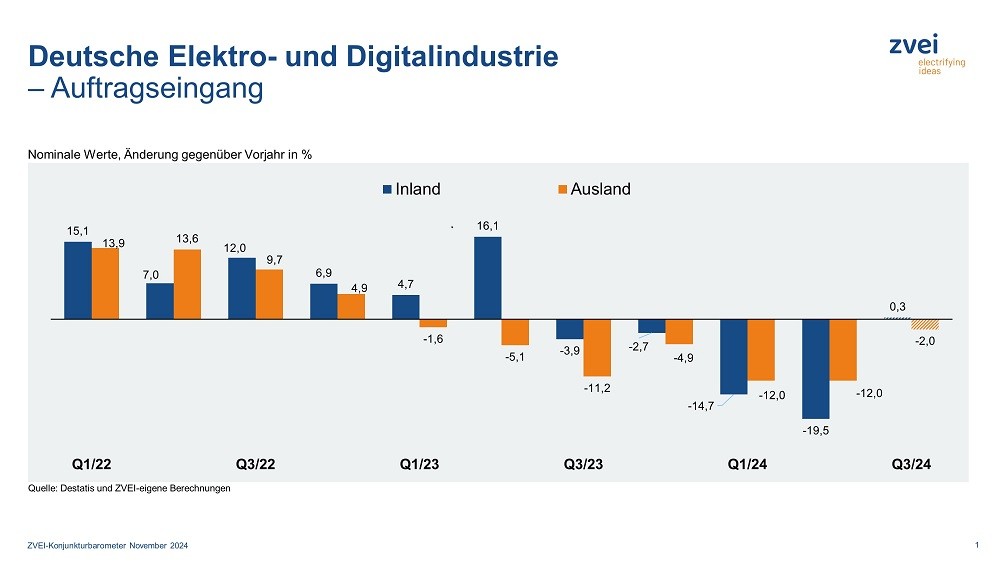 Deutsche Elektro- und Digitalindustrie
– Auftragseingang

zvei
electrifying
ideas

Nominale Werte, Änderung gegenüber Vorjahr in %

Inland Ausland

15,1 13,9
7,0 13,6
12,0 9,7
6,9 4,9
4,7 -1,6
16,1 -5,1
-3,9 -11,2
-2,7 -4,9
-14,7 -12,0
-19,5 -12,0
0,3 -2,0

Q1/22 Q3/22 Q1/23 Q3/23 Q1/24 Q3/24

Quelle: Destatis und ZVEI-eigene Berechnungen

ZVEI-Konjunkturbarometer November 2024

1